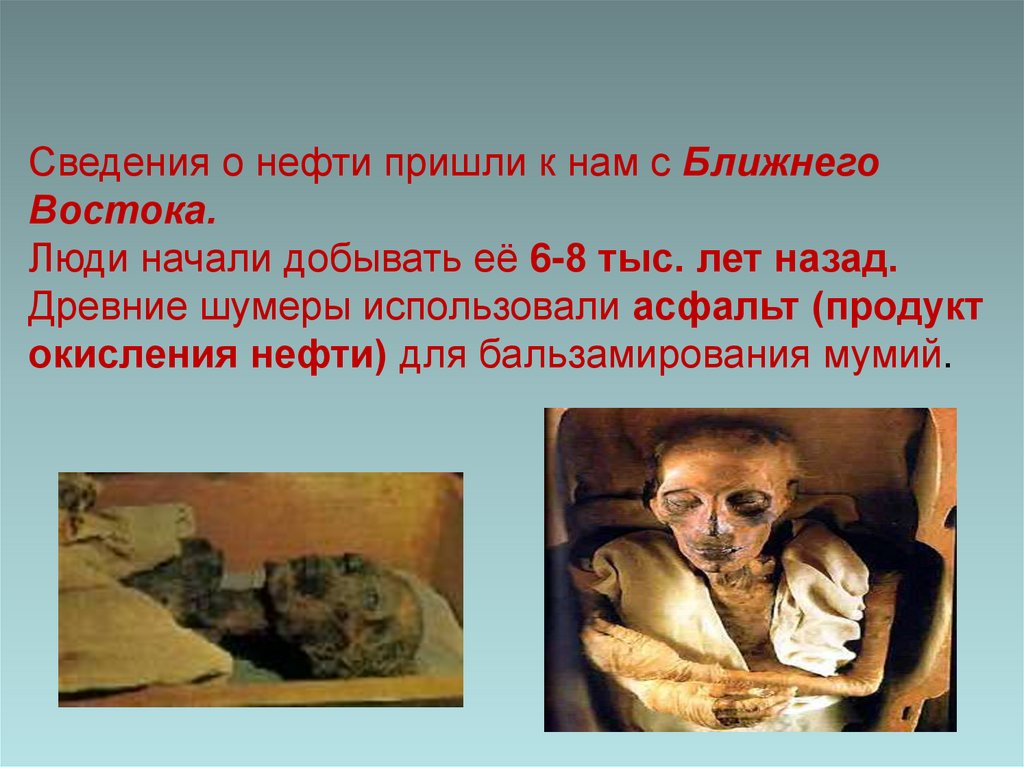 Сведения о нефти пришли к нам с Ближнего Востока.
Люди начали добывать её 6-8 тыс. лет назад.
Древние шумеры использовали асфальт (продукт окисления нефти) для бальзамирования мумий.